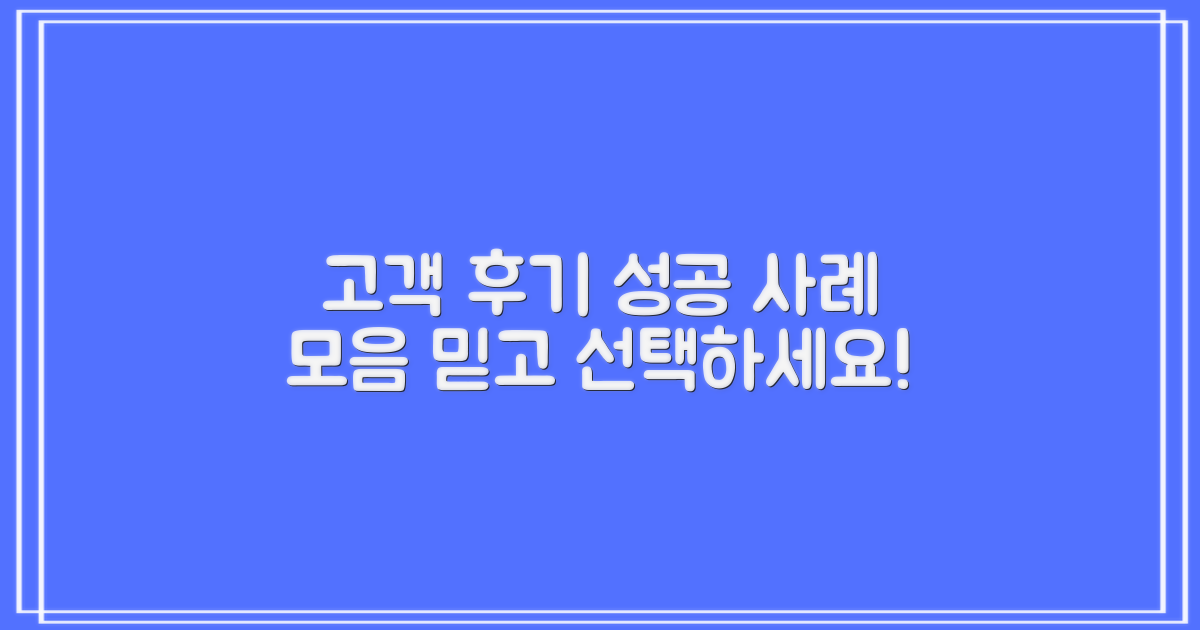 고객 후기 성공 사례
모음 믿고 선택하세요!